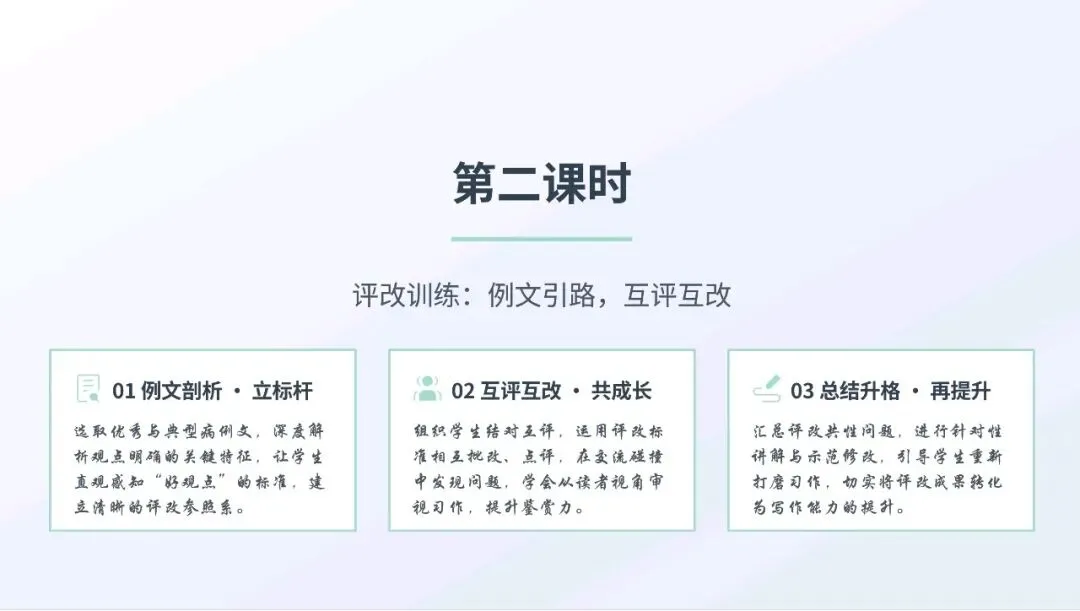 第二课时

评改训练：例文引路，互评互改

01 例文剖析 · 立标杆

选取优秀与典型病例文，深度解析观点明确的关键特征，让学生直观感知“好观点”的标准，建立清晰的评改参照系。

02 互评互改 · 共成长

组织学生结对互评，运用评改标准相互批改、点评，在交流碰撞中发现问题，学会从读者视角审视习作，提升鉴赏力。

03 总结升格 · 再提升

汇总评改共性问题，进行针对性讲解与示范修改，引导学生重新打磨习作，切实将评改成果转化为写作能力的提升。